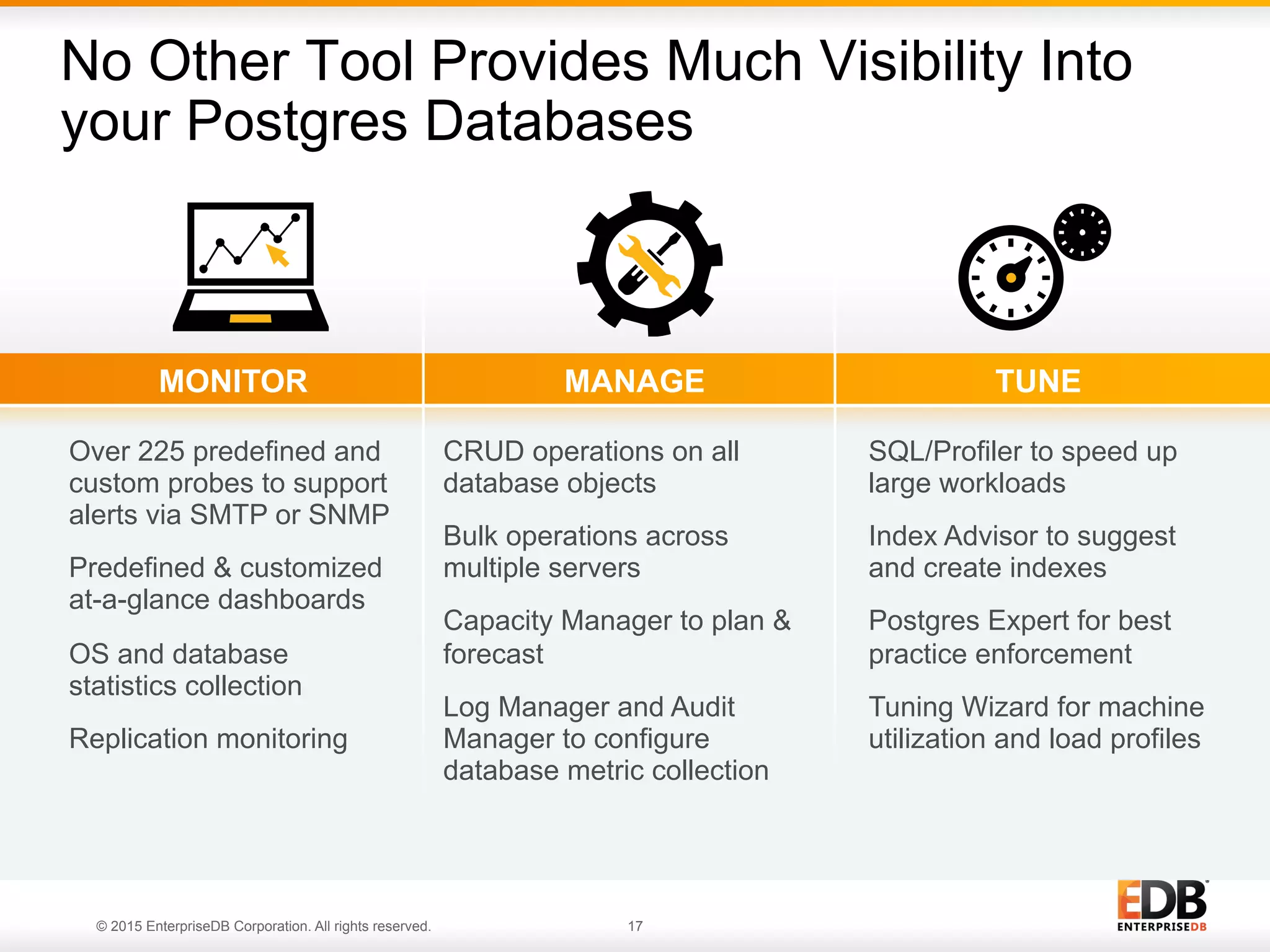 No Other Tool Provides Much Visibility Into your Postgres Databases

MONITOR

Over 225 predefined and custom probes to support alerts via SMTP or SNMP

Predefined & customized at-a-glance dashboards

OS and database statistics collection

Replication monitoring

MANAGE

CRUD operations on all database objects

Bulk operations across multiple servers

Capacity Manager to plan & forecast

Log Manager and Audit Manager to configure database metric collection

TUNE

SQL/Profiler to speed up large workloads

Index Advisor to suggest and create indexes

Postgres Expert for best practice enforcement

Tuning Wizard for machine utilization and load profiles

© 2015 EnterpriseDB Corporation. All rights reserved.

17

EDB ENTERPRISEDB